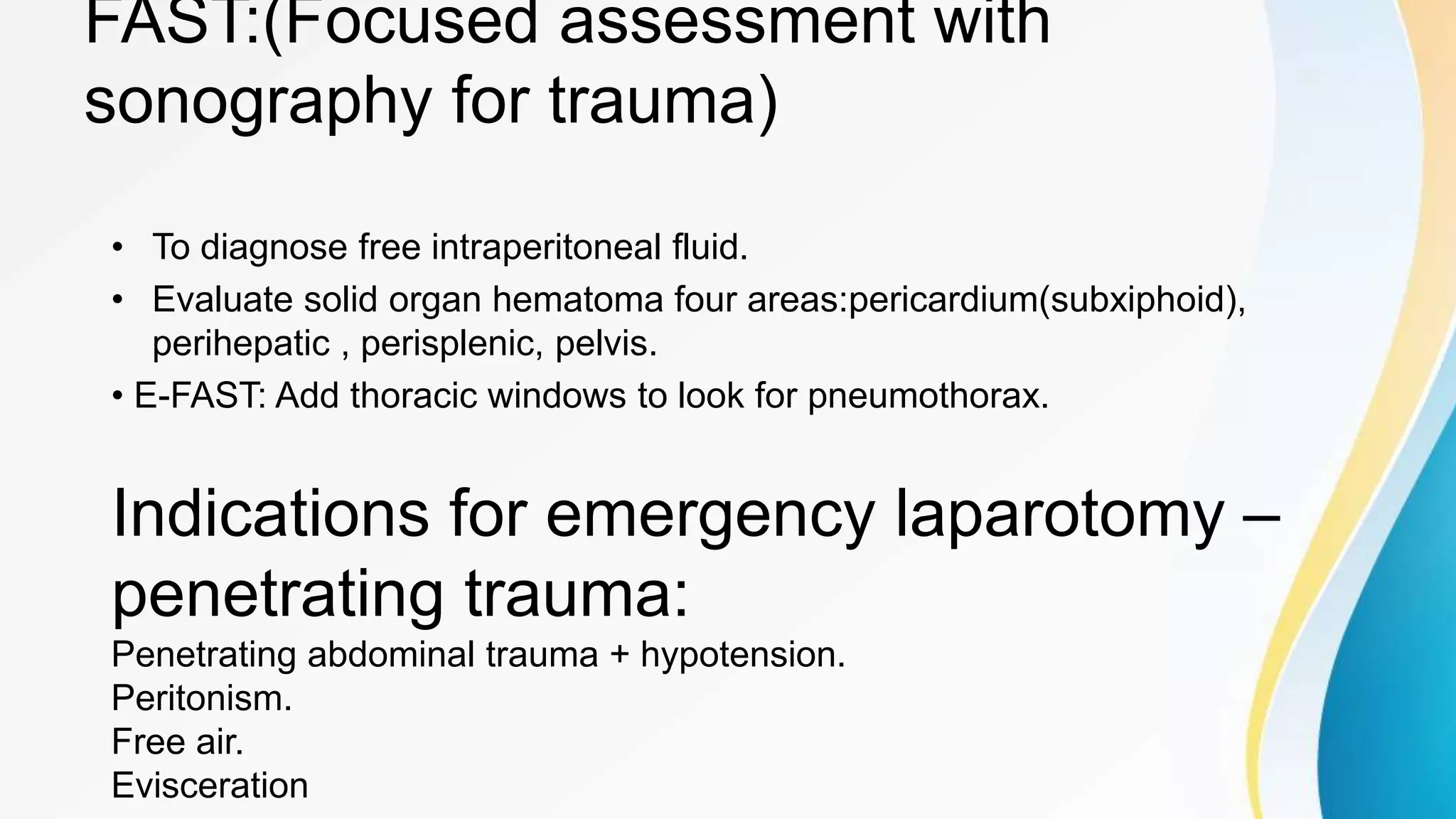 FAST:(Focused assessment with sonography for trauma)

• To diagnose free intraperitoneal fluid.
• Evaluate solid organ hematoma four areas:pericardium(subxiphoid), perihepatic , perisplenic, pelvis.
• E-FAST: Add thoracic windows to look for pneumothorax.

Indications for emergency laparotomy – penetrating trauma:
Penetrating abdominal trauma + hypotension.
Peritonism.
Free air.
Evisceration